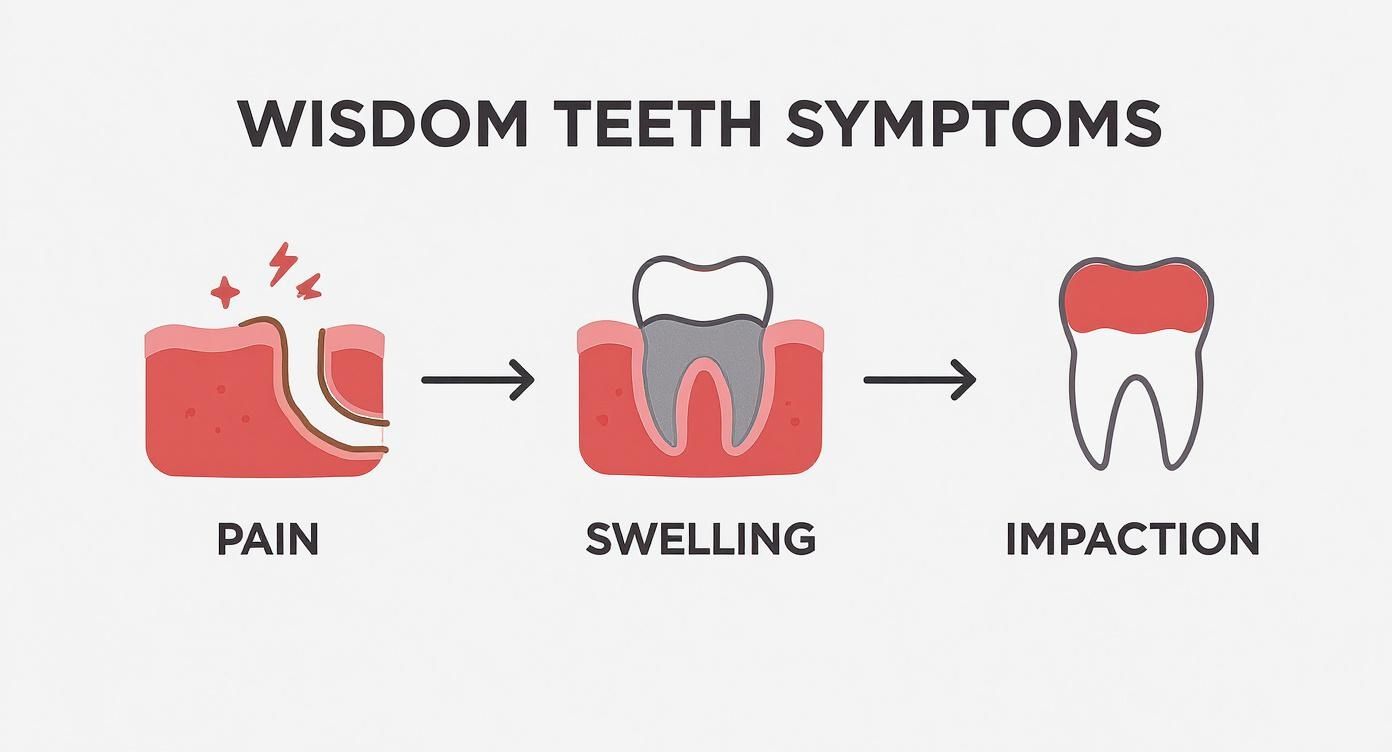 WISDOM TEETH SYMPTOMS

PAIN

SWELLING

IMPACTION